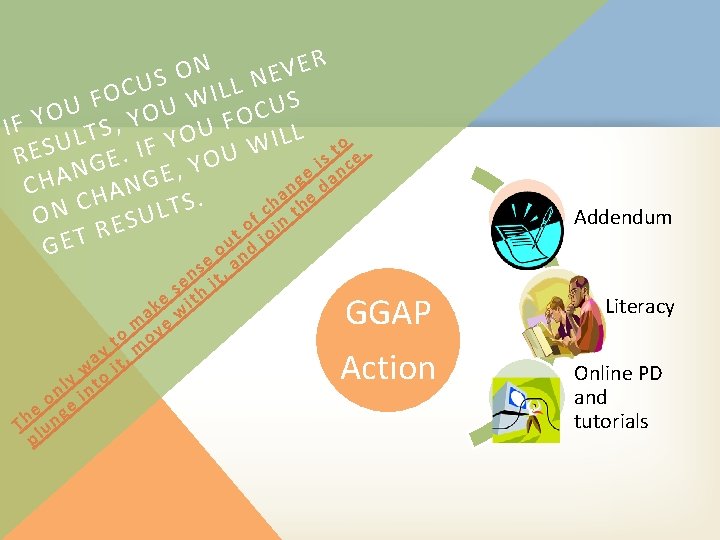 IF YOU FOCUS ON RESULTS, YOU WILL NEVER CHANGE. IF YOU FOCUS ON CHANGE, YOU WILL GET RESULTS.

The only way to make sense out of change is to plunge into it, move with it, and join the dance.

GGAP Action

Addendum

Literacy

Online PD and tutorials